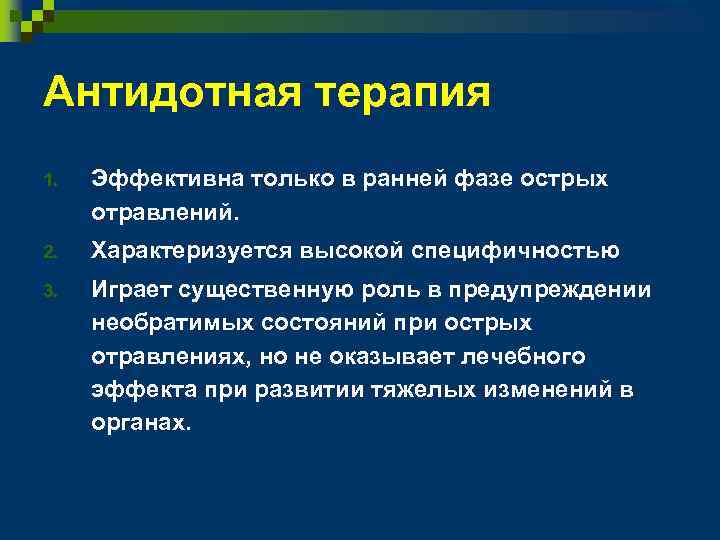 Антидотная терапия

1. Эффективна только в ранней фазе острых отравлений.

2. Характеризуется высокой специфичностью

3. Играет существенную роль в предупреждении необратимых состояний при острых отравлениях, но не оказывает лечебного эффекта при развитии тяжелых изменений в органах.